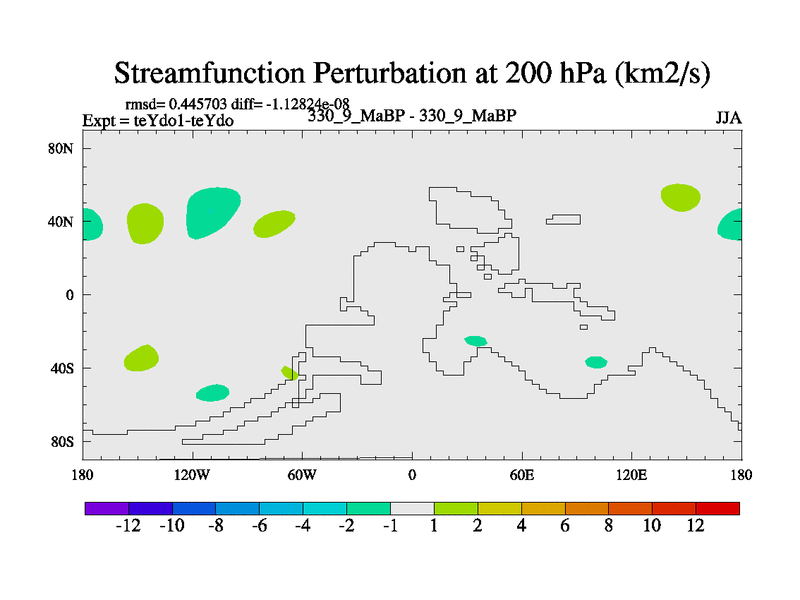 Streamfunction Perturbation at 200 hPa (km2/s)

rmsd= 0.445703 diff= -1.12824e-08
Expt = teYdo1-teYdo
330_9_MaBP - 330_9_MaBP
JJA

80N
40N
0
40S
80S

180
120W
60W
0
60E
120E
180

-12 -10 -8 -6 -4 -2 -1 1 2 4 6 8 10 12